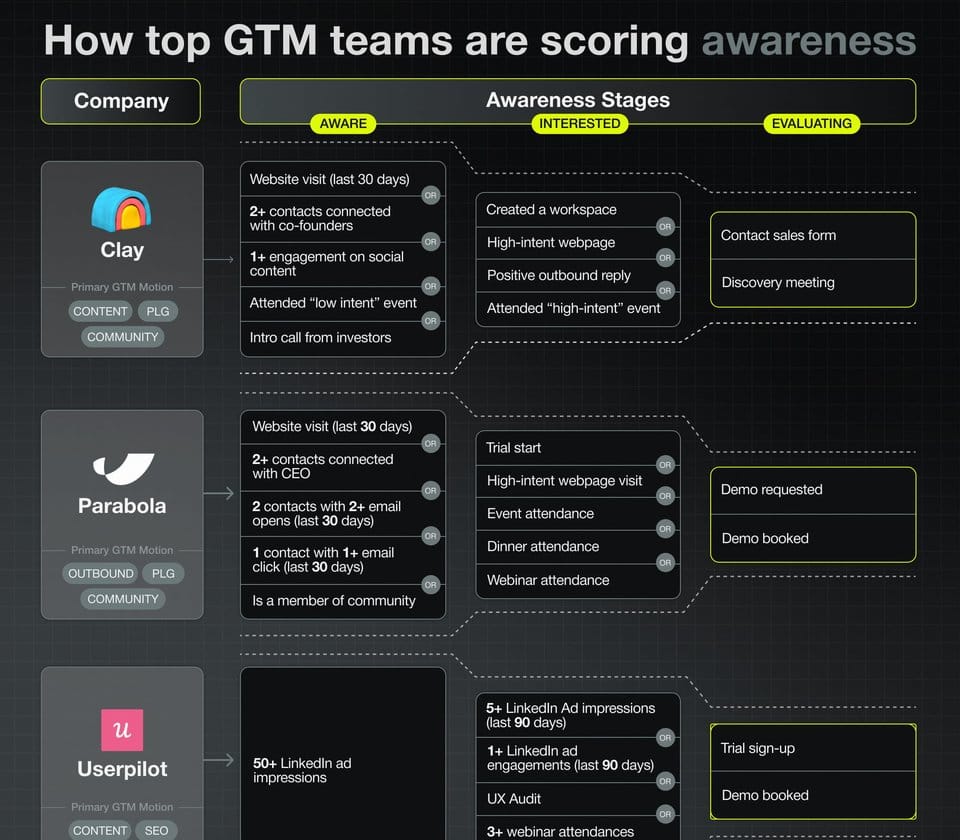 How top GTM teams are scoring awareness

Company

Awareness Stages

AWARE

INTERESTED

EVALUATING

Clay

Primary GTM Motion

CONTENT

PLG

COMMUNITY

Website visit (last 30 days)

OR

2+ contacts connected with co-founders

OR

1+ engagement on social content

OR

Attended "low intent" event

OR

Intro call from investors

Created a workspace

OR

High-intent webpage

OR

Positive outbound reply

OR

Attended "high-intent" event

Contact sales form

Discovery meeting

Parabola

Primary GTM Motion

OUTBOUND

PLG

COMMUNITY

Website visit (last 30 days)

OR

2+ contacts connected with CEO

OR

2 contacts with 2+ email opens (last 30 days)

OR

1 contact with 1+ email click (last 30 days)

OR

Is a member of community

Trial start

OR

High-intent webpage visit

OR

Event attendance

OR

Dinner attendance

OR

Webinar attendance

Demo requested

Demo booked

u

Userpilot

Primary GTM Motion

CONTENT

SEO

50+ LinkedIn ad impressions

5+ LinkedIn Ad impressions (last 90 days)

OR

1+ LinkedIn ad engagements (last 90 days)

OR

UX Audit

OR

3+ webinar attendances

Trial sign-up

Demo booked